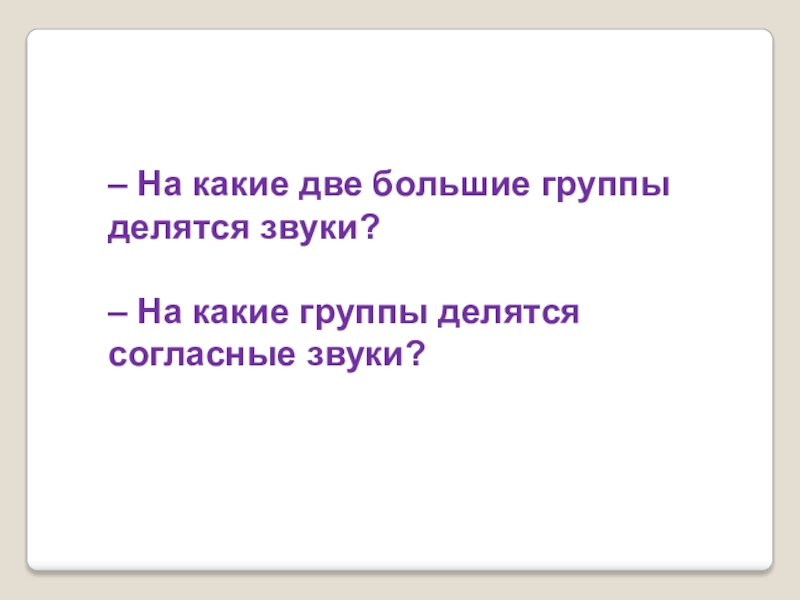 – На какие две большие группы делятся звуки?

– На какие группы делятся согласные звуки?